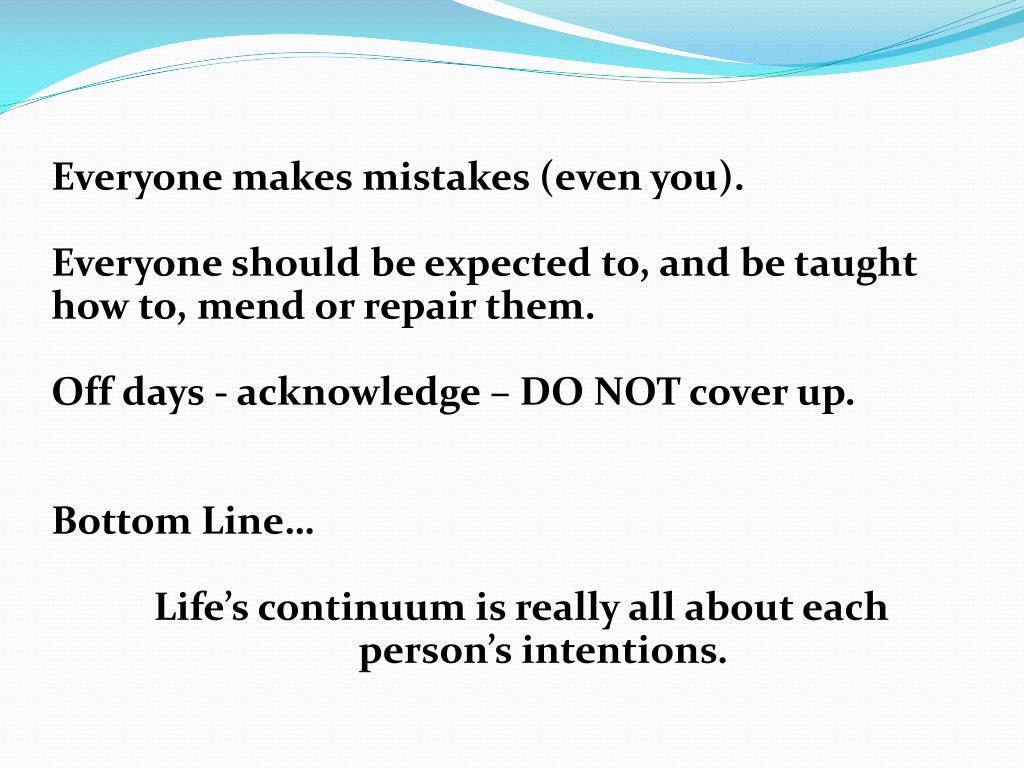 Everyone makes mistakes (even you).

Everyone should be expected to, and be taught how to, mend or repair them.

Off days - acknowledge – DO NOT cover up.

Bottom Line…

Life’s continuum is really all about each person’s intentions.